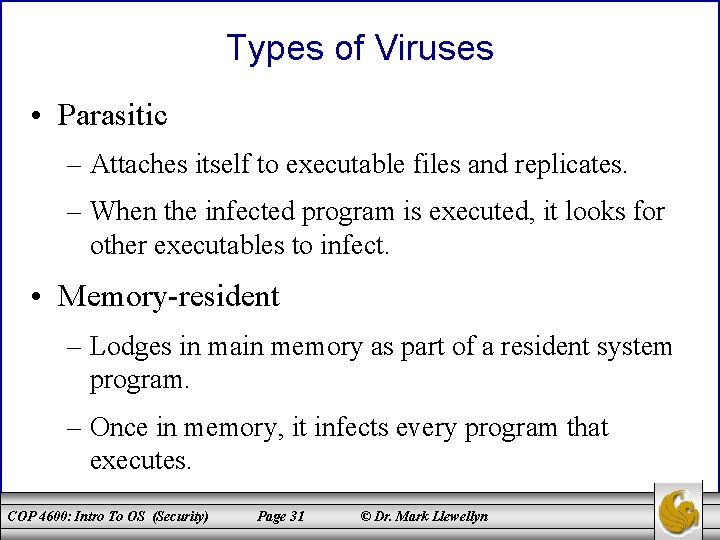 Types of Viruses

• Parasitic

– Attaches itself to executable files and replicates.

– When the infected program is executed, it looks for other executables to infect.

• Memory-resident

– Lodges in main memory as part of a resident system program.

– Once in memory, it infects every program that executes.

COP 4600: Intro To OS (Security) Page 31 © Dr. Mark Llewellyn